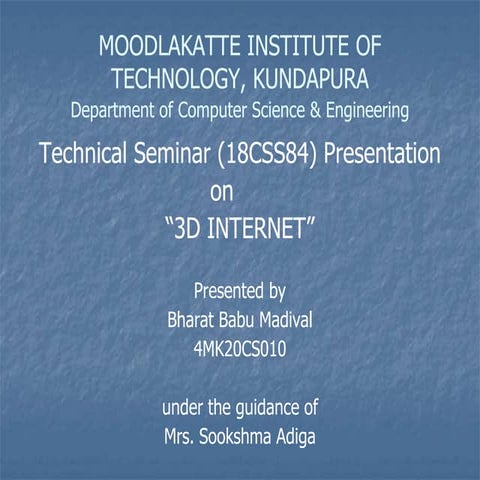 MOODLAKATTE INSTITUTE OF TECHNOLOGY, KUNDAPURA
Department of Computer Science & Engineering

Technical Seminar (18CSS84) Presentation
on
“3D INTERNET”

Presented by
Bharat Babu Madival
4MK20CS010

under the guidance of
Mrs. Sookshma Adiga